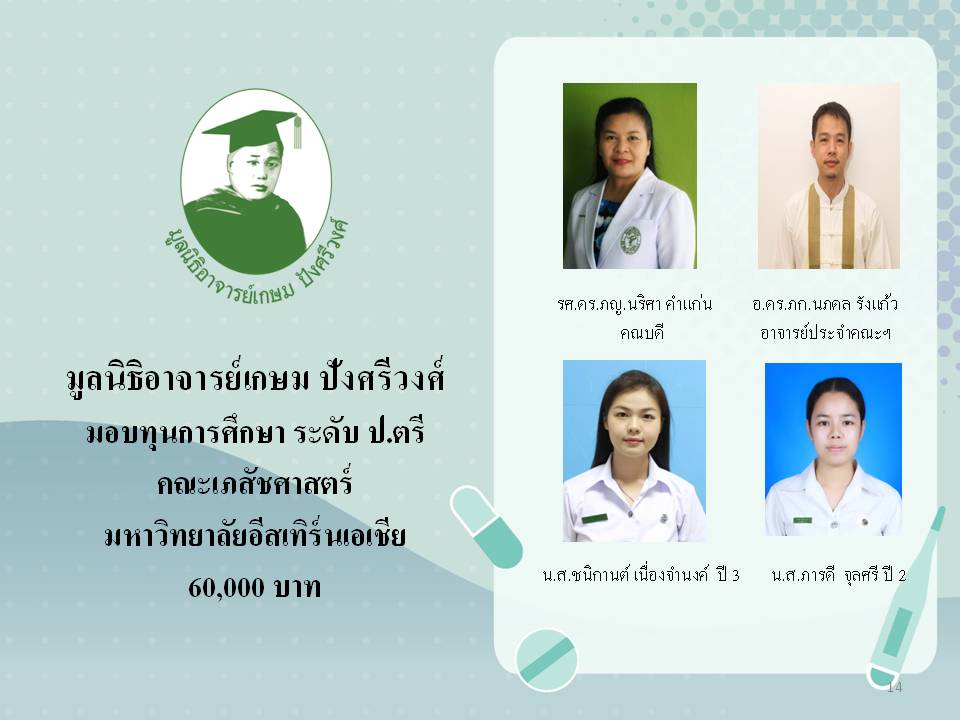 มูลนิธิอาจารย์เกษม ปังศรีวงศ์

มูลนิธิอาจารย์เกษม ปังศรีวงศ์
มอบทุนการศึกษา ระดับ ป.ตรี
คณะเภสัชศาสตร์
มหาวิทยาลัยอีสเทิร์นเอเชีย
60,000 บาท

รศ.ดร.ภญ.นริศา คำแก่น
คณบดี

อ.ดร.ภก.นภดล รังแก้ว
อาจารย์ประจำคณะฯ

น.ส.ชนิกานต์ เนื่องจำนงค์ ปี 3

น.ส.ภารดี จุลศรี ปี 2

14